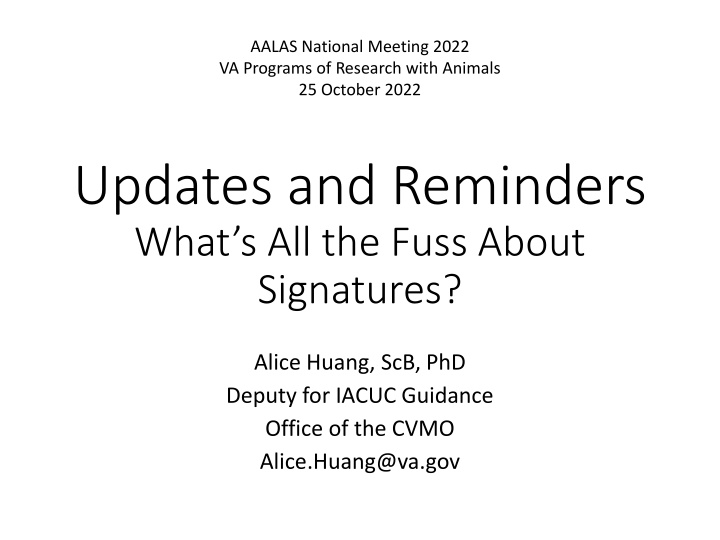 AALAS National Meeting 2022
VA Programs of Research with Animals
25 October 2022

Updates and Reminders
What's All the Fuss About Signatures?

Alice Huang, ScB, PhD
Deputy for IACUC Guidance
Office of the CVMO
Alice.Huang@va.gov